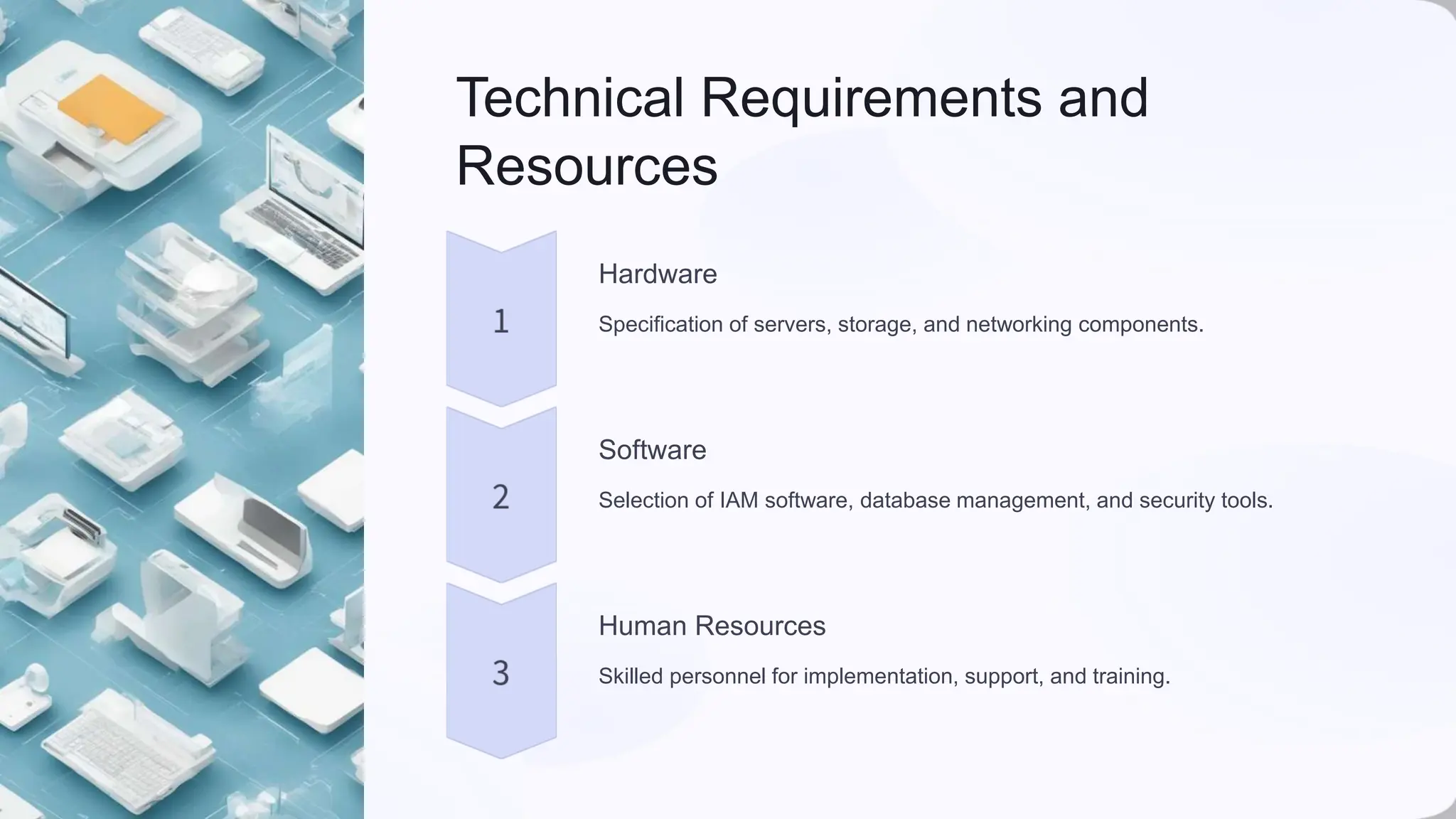 Technical Requirements and Resources

1

Hardware

Specification of servers, storage, and networking components.

2

Software

Selection of IAM software, database management, and security tools.

3

Human Resources

Skilled personnel for implementation, support, and training.